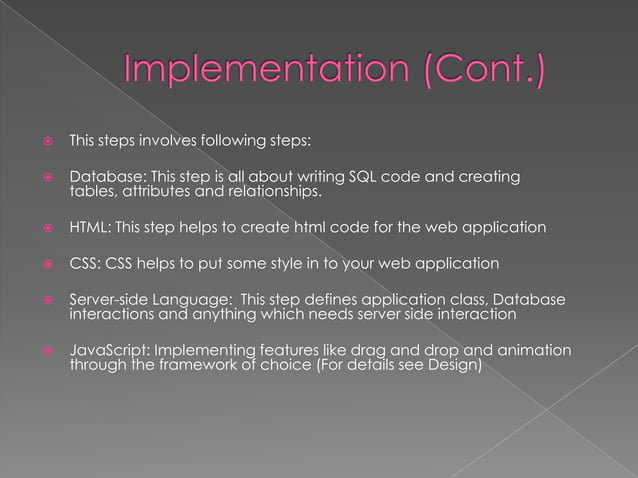 Implementation (Cont.)

This steps involves following steps:

Database: This step is all about writing SQL code and creating tables, attributes and relationships.

HTML: This step helps to create html code for the web application

CSS: CSS helps to put some style in to your web application

Server-side Language: This step defines application class, Database interactions and anything which needs server side interaction

JavaScript: Implementing features like drag and drop and animation through the framework of choice (For details see Design)